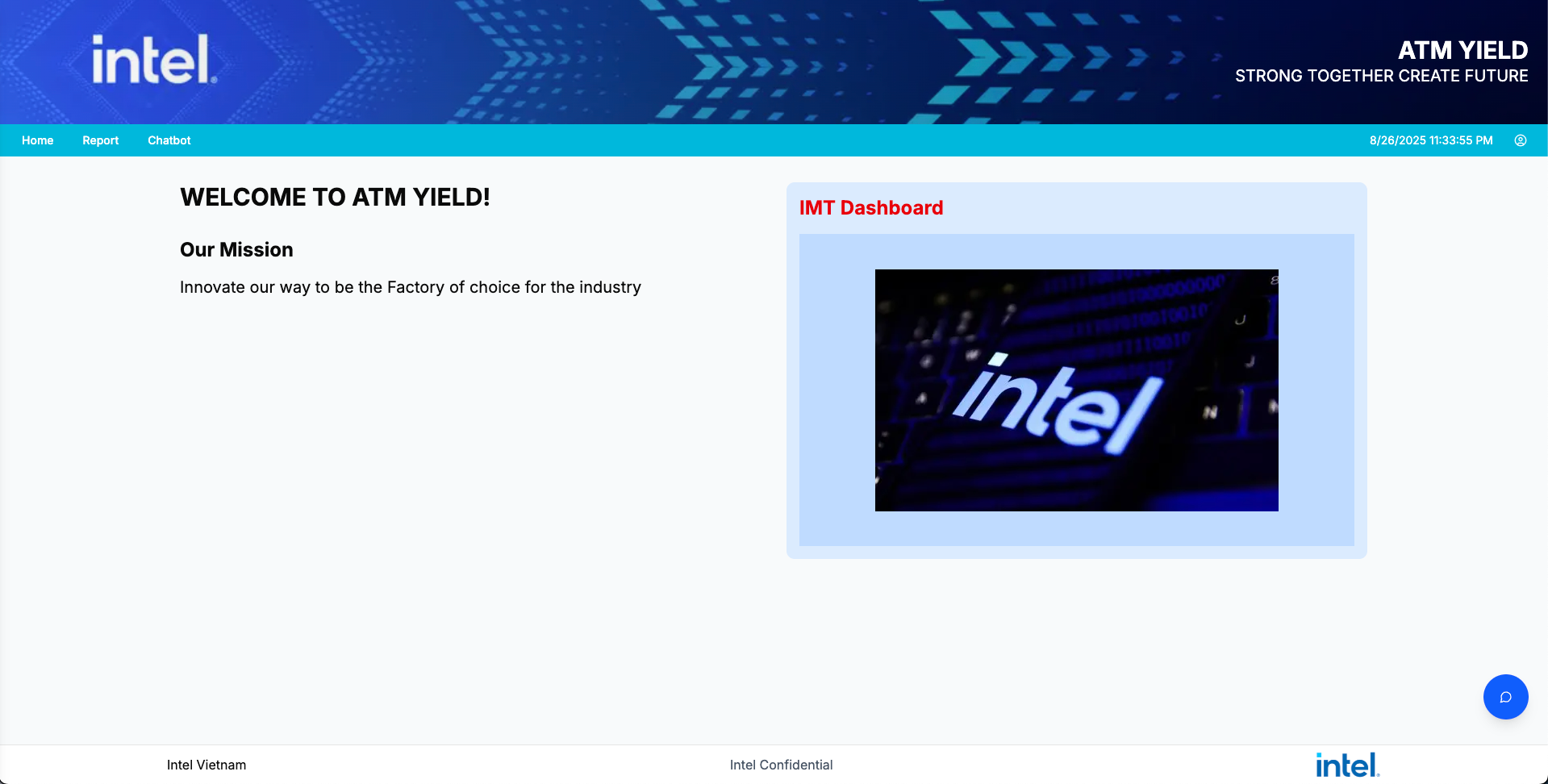 intel.

ATM YIELD
STRONG TOGETHER CREATE FUTURE

Home Report Chatbot

8/26/2025 11:33:55 PM

WELCOME TO ATM YIELD!

Our Mission

Innovate our way to be the Factory of choice for the industry

IMT Dashboard

intel

Intel Vietnam

Intel Confidential

intel.